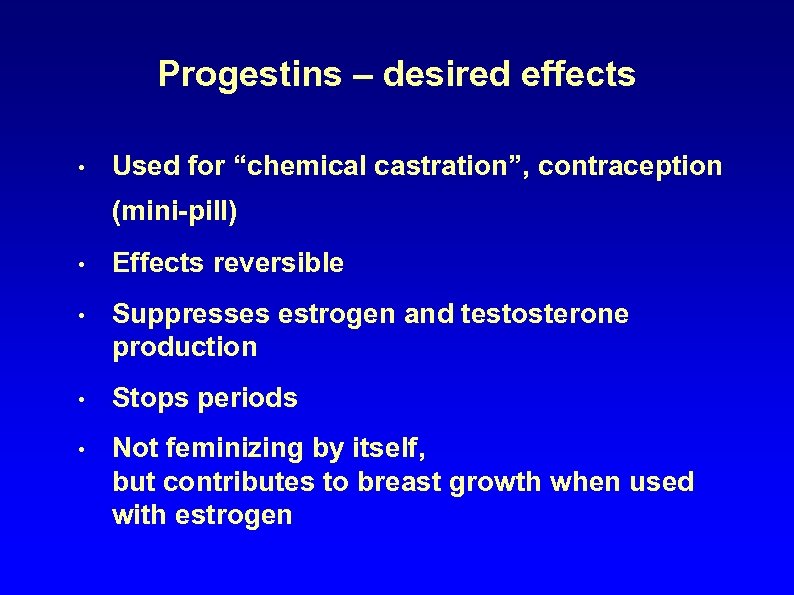 Progestins – desired effects

• Used for “chemical castration”, contraception (mini-pill)

• Effects reversible

• Suppresses estrogen and testosterone production

• Stops periods

• Not feminizing by itself,
but contributes to breast growth when used with estrogen